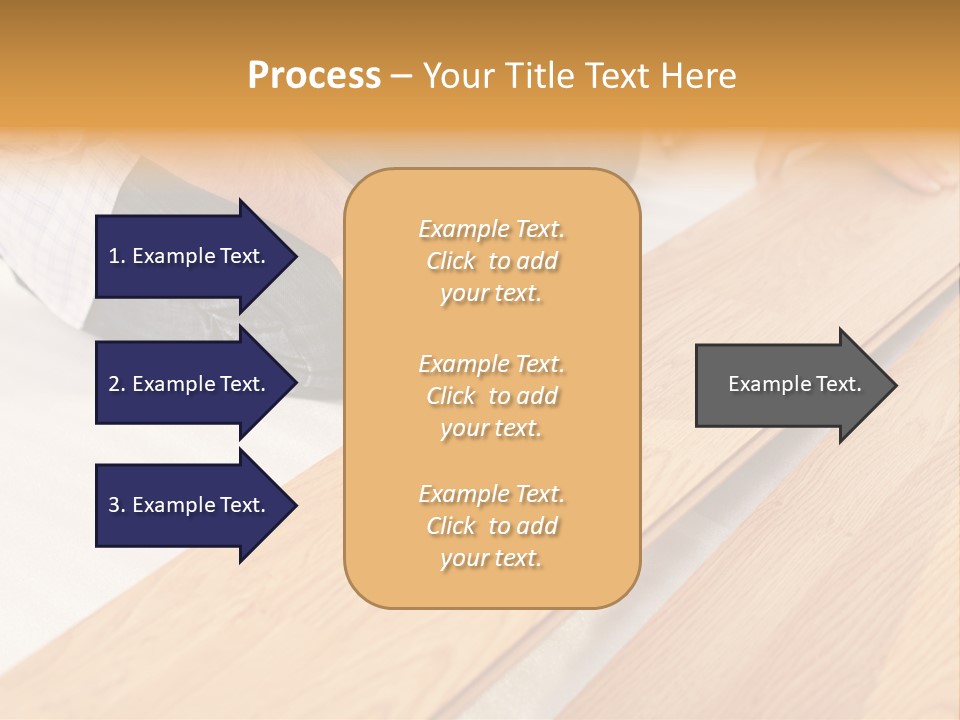 Process – Your Title Text Here

1. Example Text.

2. Example Text.

3. Example Text.

Example Text. Click to add your text.

Example Text. Click to add your text.

Example Text. Click to add your text.

Example Text.